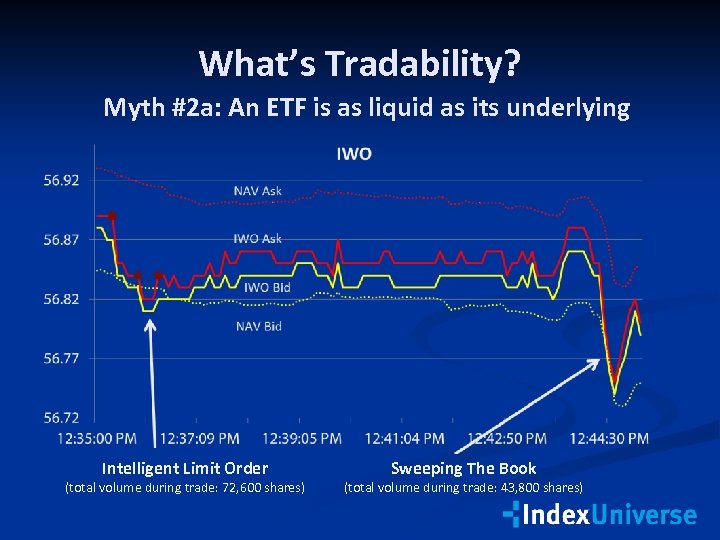 What's Tradability?

Myth #2a: An ETF is as liquid as its underlying

IWO

56.92
56.87
56.82
56.77
56.72

NAV Ask
IWO Ask
IWO Bid
NAV Bid

12:35:00 PM
12:37:09 PM
12:39:05 PM
12:41:04 PM
12:42:50 PM
12:44:30 PM

Intelligent Limit Order
(total volume during trade: 72,600 shares)

Sweeping The Book
(total volume during trade: 43,800 shares)

IndexUniverse